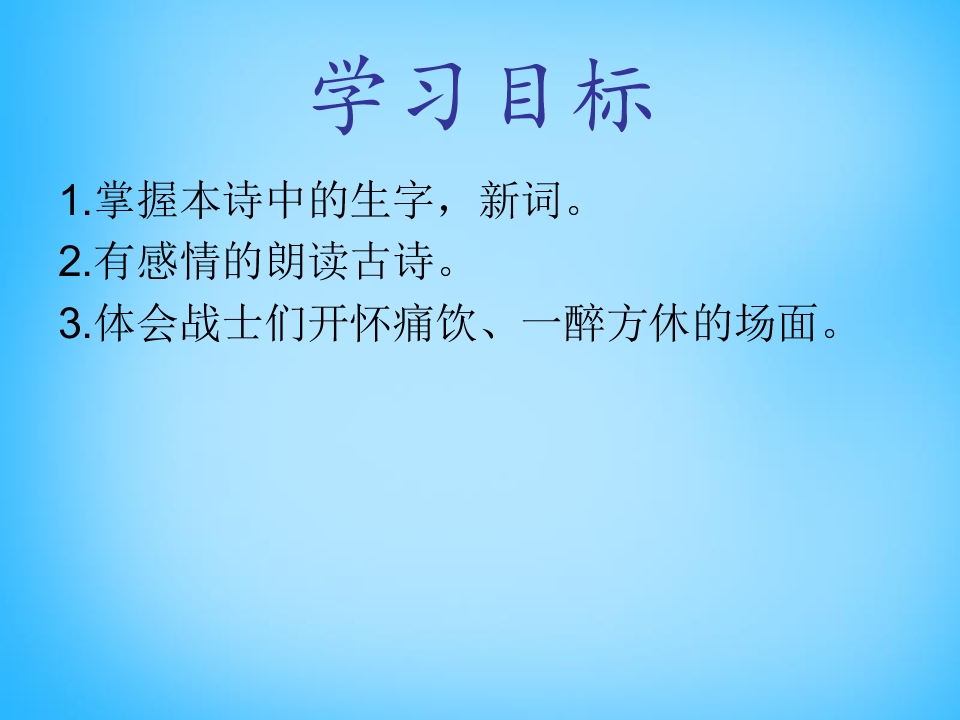 学习目标

1.掌握本诗中的生字，新词。
2.有感情的朗读古诗。
3.体会战士们开怀痛饮、一醉方休的场面。